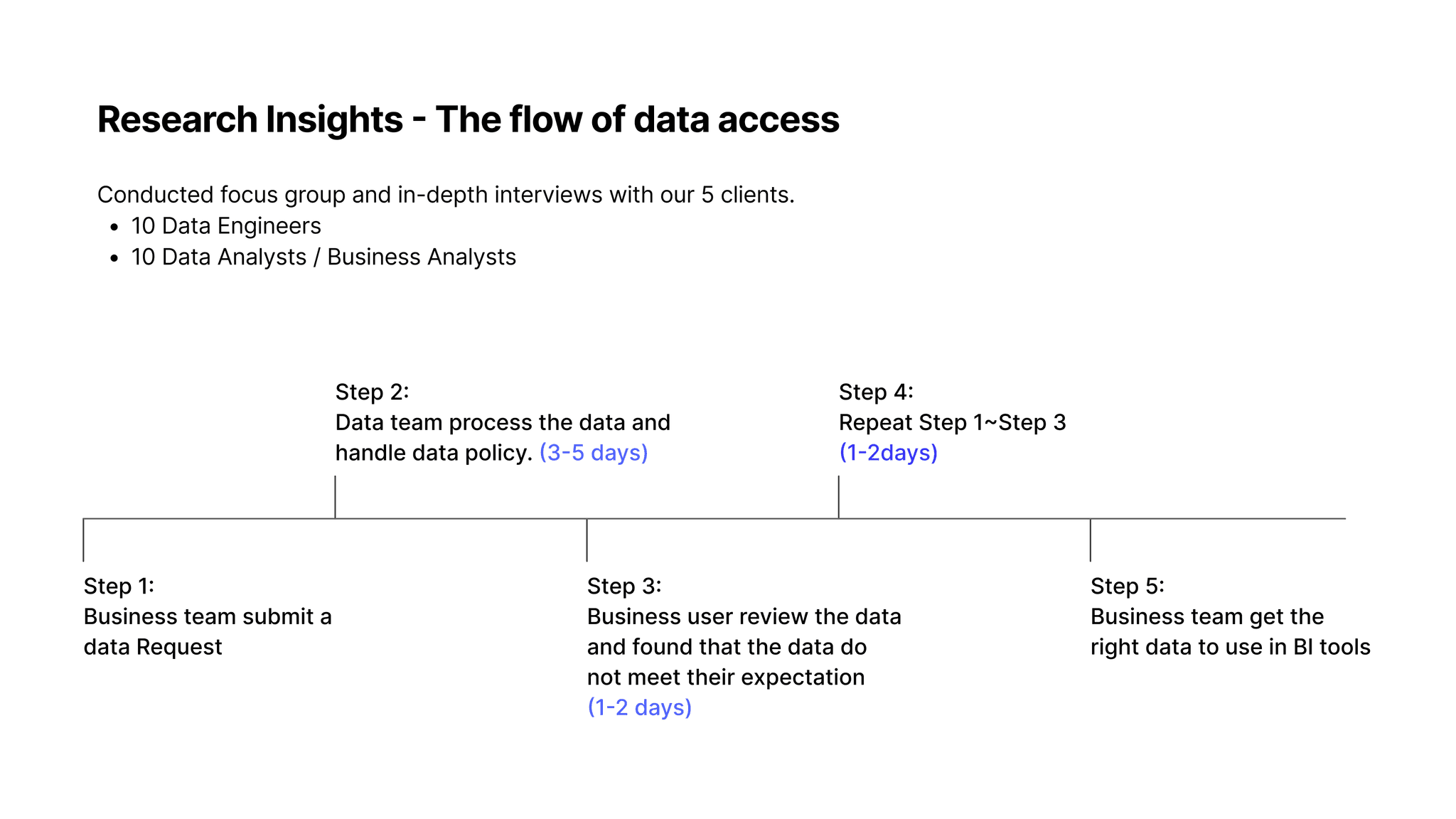 Research Insights - The flow of data access

Conducted focus group and in-depth interviews with our 5 clients.
• 10 Data Engineers
• 10 Data Analysts / Business Analysts

Step 1:
Business team submit a data Request

Step 2:
Data team process the data and handle data policy. (3-5 days)

Step 3:
Business user review the data and found that the data do not meet their expectation (1-2 days)

Step 4:
Repeat Step 1~Step 3 (1-2days)

Step 5:
Business team get the right data to use in BI tools